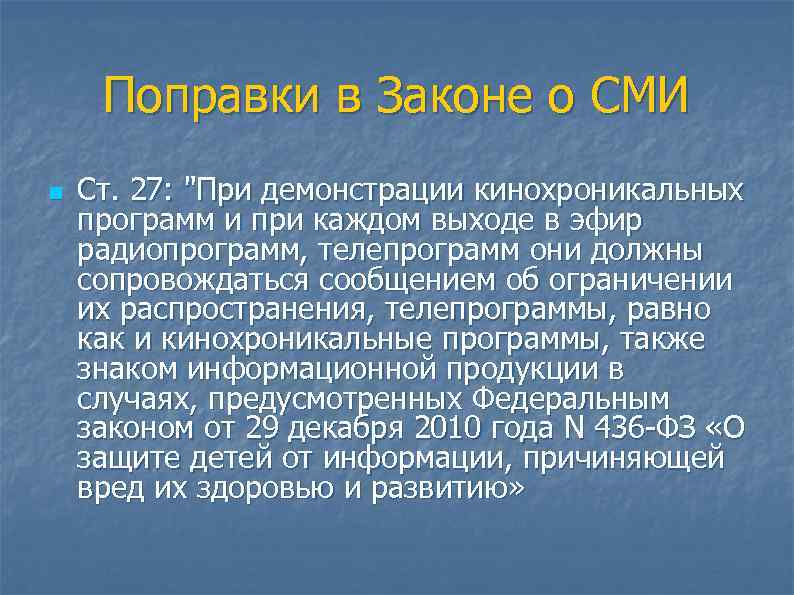 Поправки в Законе о СМИ

Ст. 27: "При демонстрации кинохроникальных программ и при каждом выходе в эфир радиопрограмм, телепрограмм они должны сопровождаться сообщением об ограничении их распространения, телепрограммы, равно как и кинохроникальные программы, также знаком информационной продукции в случаях, предусмотренных Федеральным законом от 29 декабря 2010 года N 436-ФЗ «О защите детей от информации, причиняющей вред их здоровью и развитию»